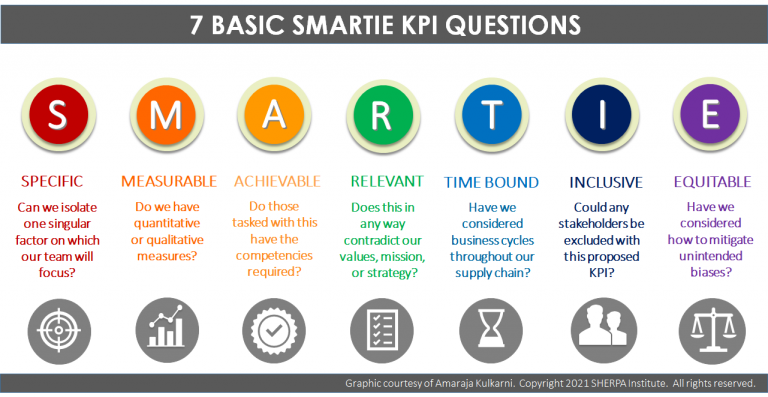 7 BASIC SMARTIE KPI QUESTIONS

S

SPECIFIC

Can we isolate one singular factor on which our team will focus?

M

MEASURABLE

Do we have quantitative or qualitative measures?

A

ACHIEVABLE

Do those tasked with this have the competencies required?

R

RELEVANT

Does this in any way contradict our values, mission, or strategy?

T

TIME BOUND

Have we considered business cycles throughout our supply chain?

I

INCLUSIVE

Could any stakeholders be excluded with this proposed KPI?

E

EQUITABLE

Have we considered how to mitigate unintended biases?

Graphic courtesy of Amaraja Kulkarni. Copyright 2021 SHERPA Institute. All rights reserved.